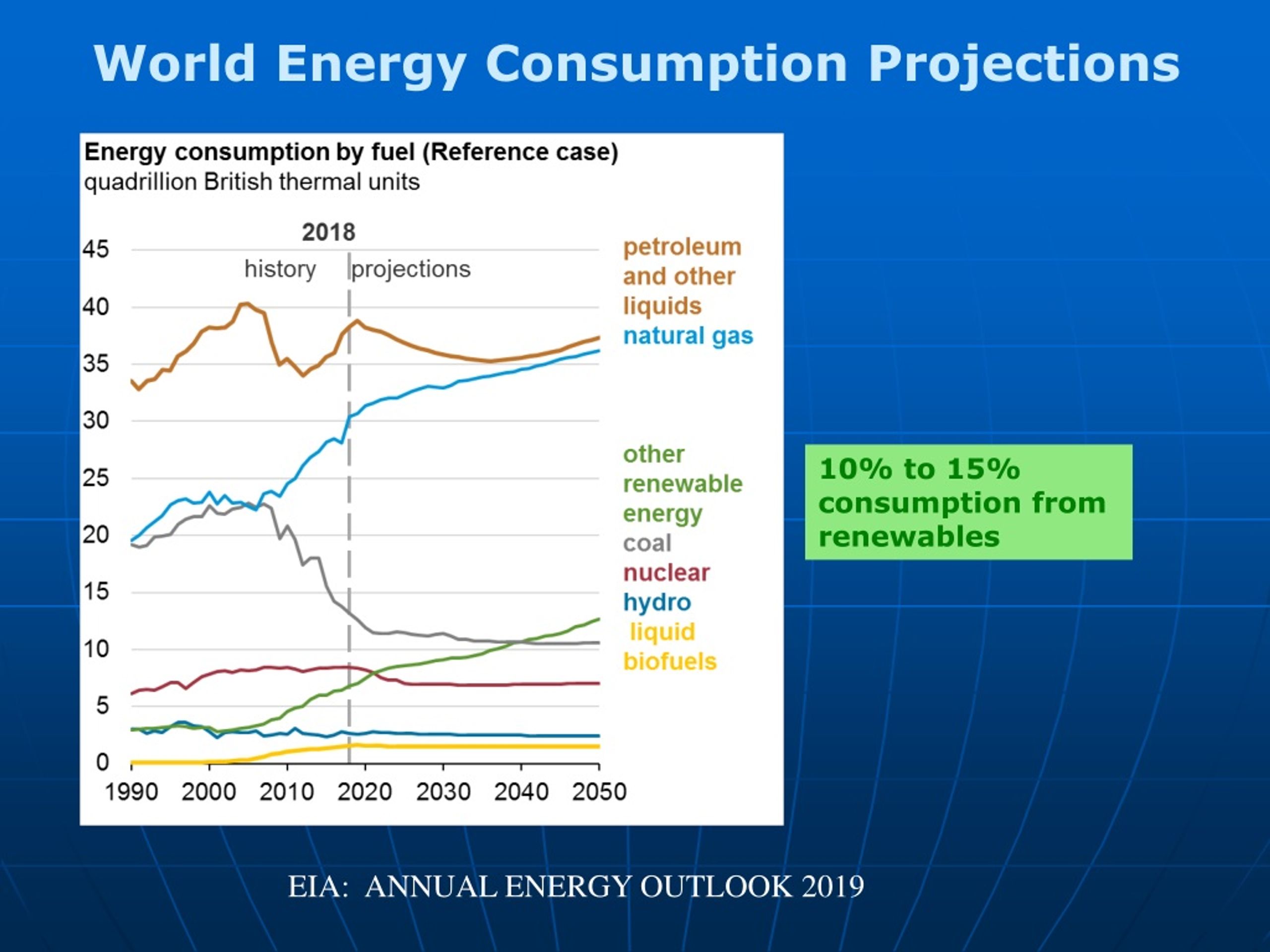 World Energy Consumption Projections

Energy consumption by fuel (Reference case)
quadrillion British thermal units

2018

history

projections

45
40
35
30
25
20
15
10
5
0

1990 2000 2010 2020 2030 2040 2050

petroleum and other liquids
natural gas
other renewable energy
coal
nuclear
hydro
liquid biofuels

10% to 15% consumption from renewables

EIA: ANNUAL ENERGY OUTLOOK 2019